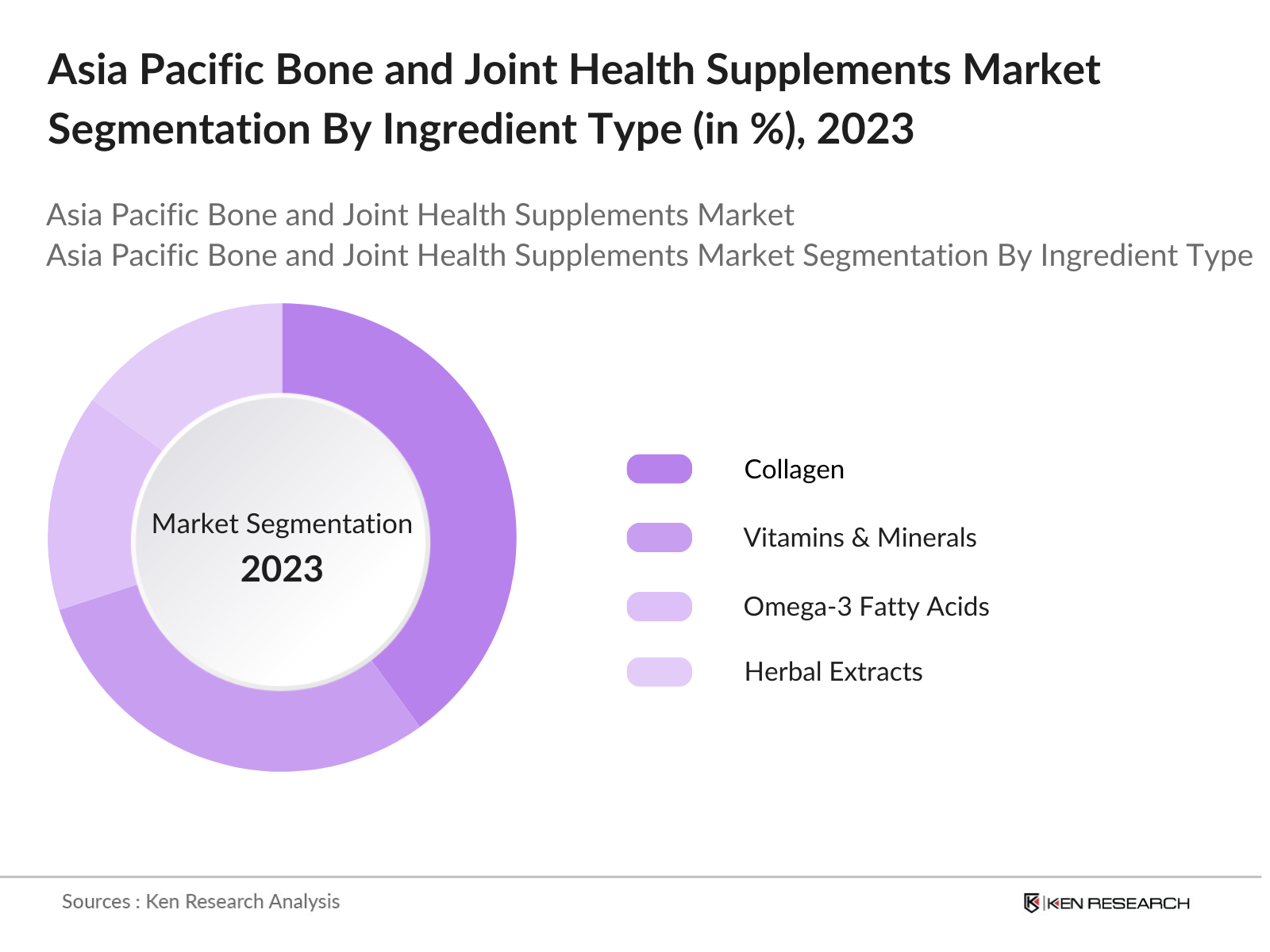 Asia Pacific Bone and Joint Health Supplements Market Segmentation By Ingredient Type (in %), 2023

Asia Pacific Bone and Joint Health Supplements Market
Asia Pacific Bone and Joint Health Supplements Market Segmentation By Ingredient Type

Market Segmentation
2023

Collagen
Vitamins & Minerals
Omega-3 Fatty Acids
Herbal Extracts

Sources : Ken Research Analysis

KEN RESEARCH